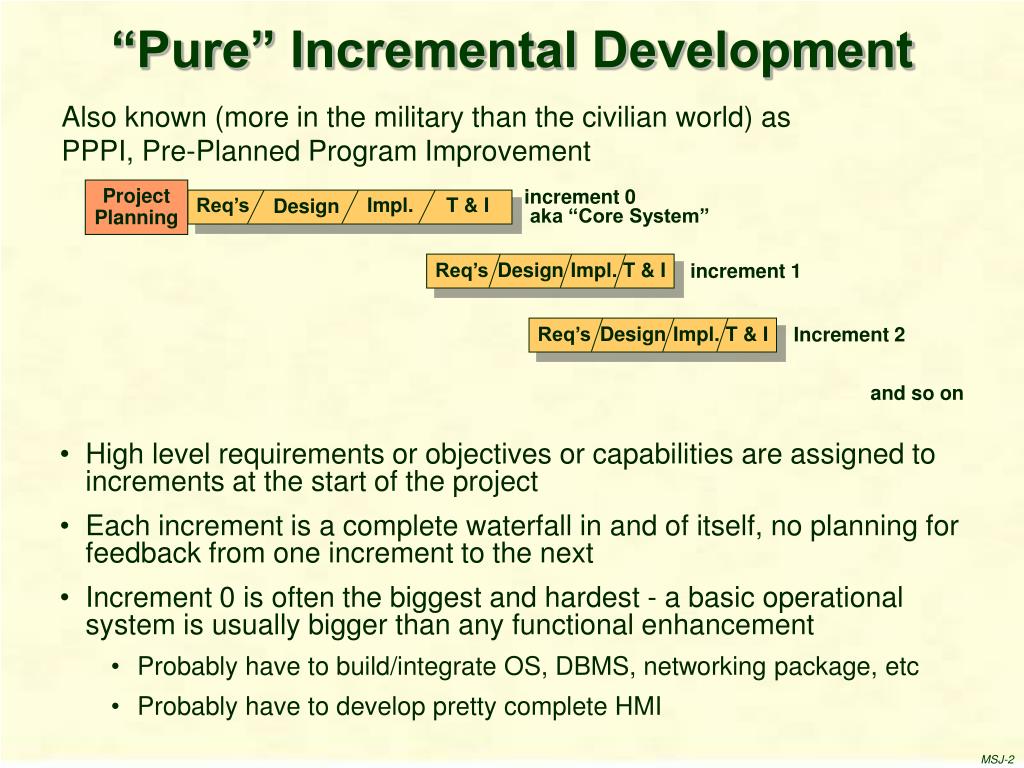 “Pure” Incremental Development

Also known (more in the military than the civilian world) as PPPI, Pre-Planned Program Improvement

Project Planning

Req’s Design Impl. T & I

increment 0 aka “Core System”

Req’s Design Impl. T & I

increment 1

Req’s Design Impl. T & I

Increment 2

and so on

• High level requirements or objectives or capabilities are assigned to increments at the start of the project

• Each increment is a complete waterfall in and of itself, no planning for feedback from one increment to the next

• Increment 0 is often the biggest and hardest - a basic operational system is usually bigger than any functional enhancement

• Probably have to build/integrate OS, DBMS, networking package, etc

• Probably have to develop pretty complete HMI

MSJ-2